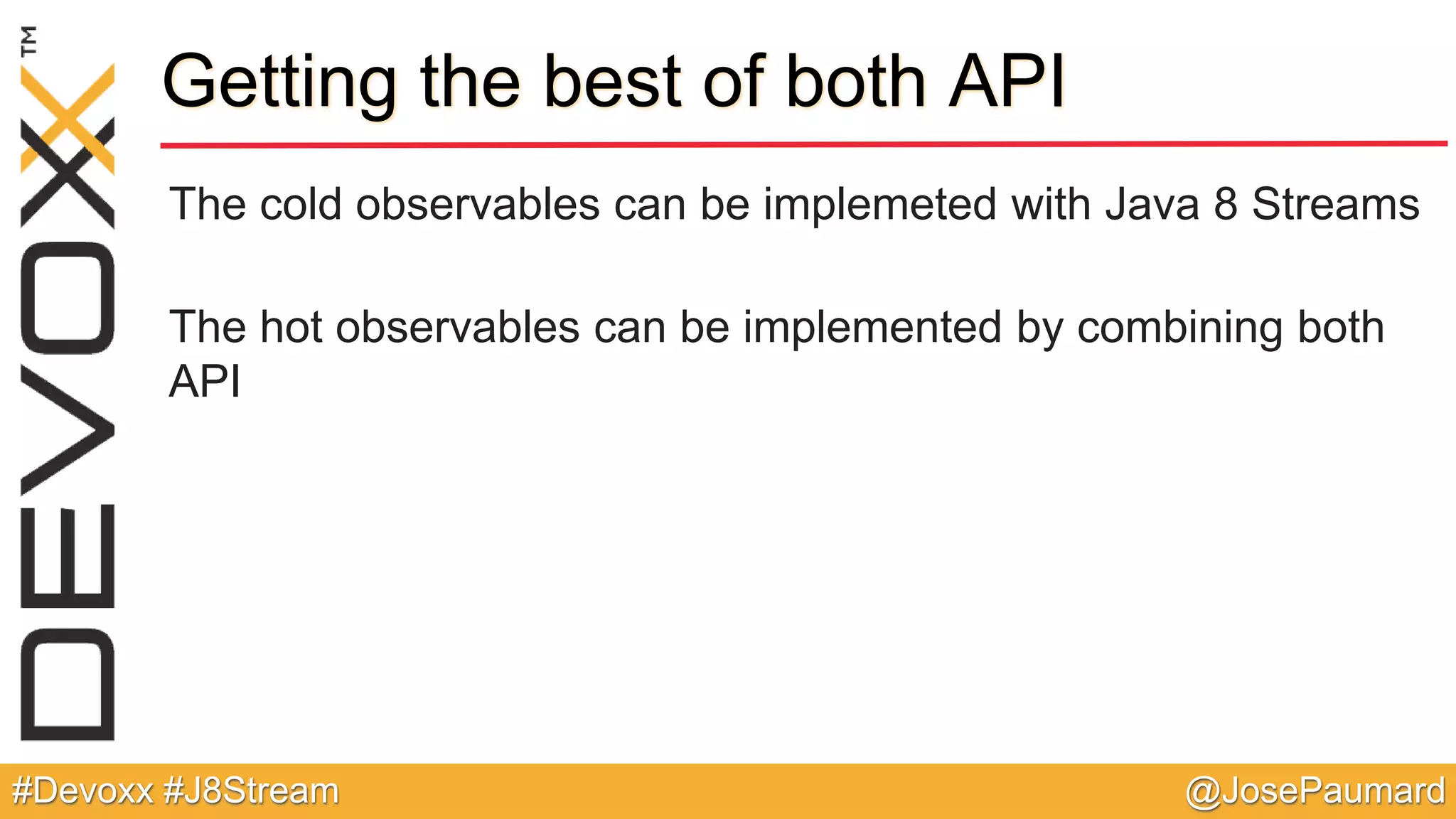 DEVOXX™

Getting the best of both API

The cold observables can be implemeted with Java 8 Streams

The hot observables can be implemented by combining both API

#Devoxx #J8Stream

@JosePaumard